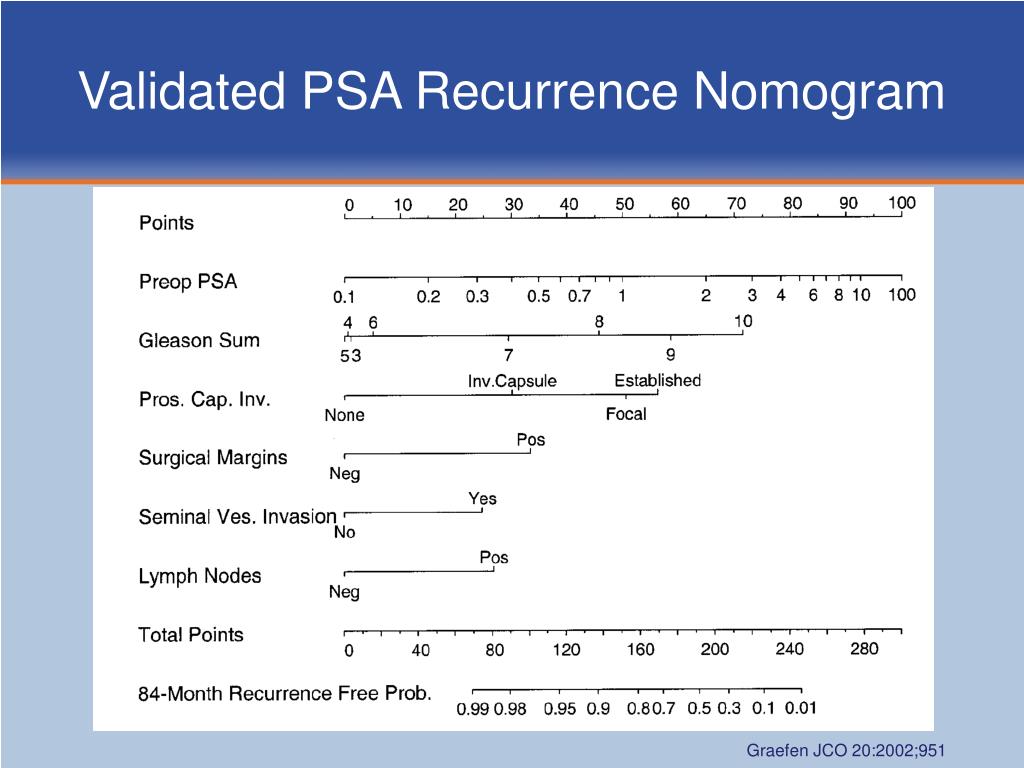 Validated PSA Recurrence Nomogram

Points 0 10 20 30 40 50 60 70 80 90 100

Preop PSA 0.1 0.2 0.3 0.5 0.7 1 2 3 4 6 8 10 100

Gleason Sum 4 6 8 10 5 3 7 9

Pros. Cap. Inv. Inv.Capsule Established None Focal

Surgical Margins Pos Neg

Seminal Ves. Invasion Yes No

Lymph Nodes Pos Neg

Total Points 0 40 80 120 160 200 240 280

84-Month Recurrence Free Prob. 0.99 0.98 0.95 0.9 0.8 0.7 0.5 0.3 0.1 0.01

Graefen JCO 20:2002;951